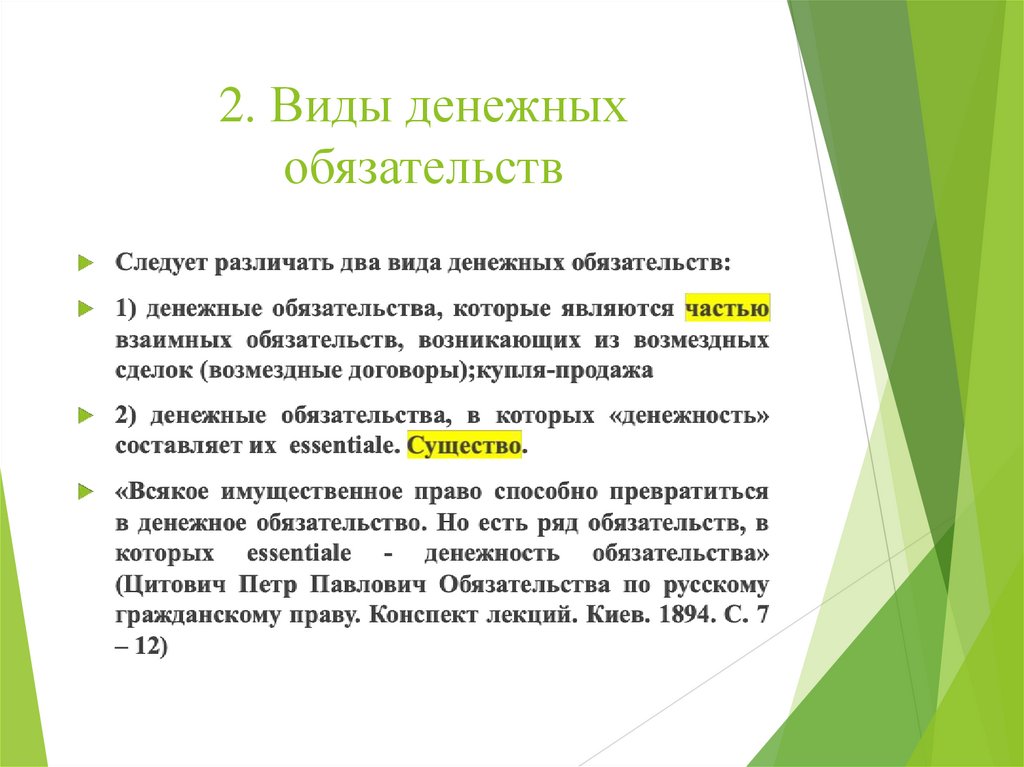 2. Виды денежных обязательств

Следует различать два вида денежных обязательств:

1) денежные обязательства, которые являются частью взаимных обязательств, возникающих из возмездных сделок (возмездные договоры);купля-продажа

2) денежные обязательства, в которых «денежность» составляет их essentiale. Существо.

«Всякое имущественное право способно превратиться в денежное обязательство. Но есть ряд обязательств, в которых essentiale - денежность обязательства» (Цитович Петр Павлович Обязательства по русскому гражданскому праву. Конспект лекций. Киев. 1894. С. 7 – 12)